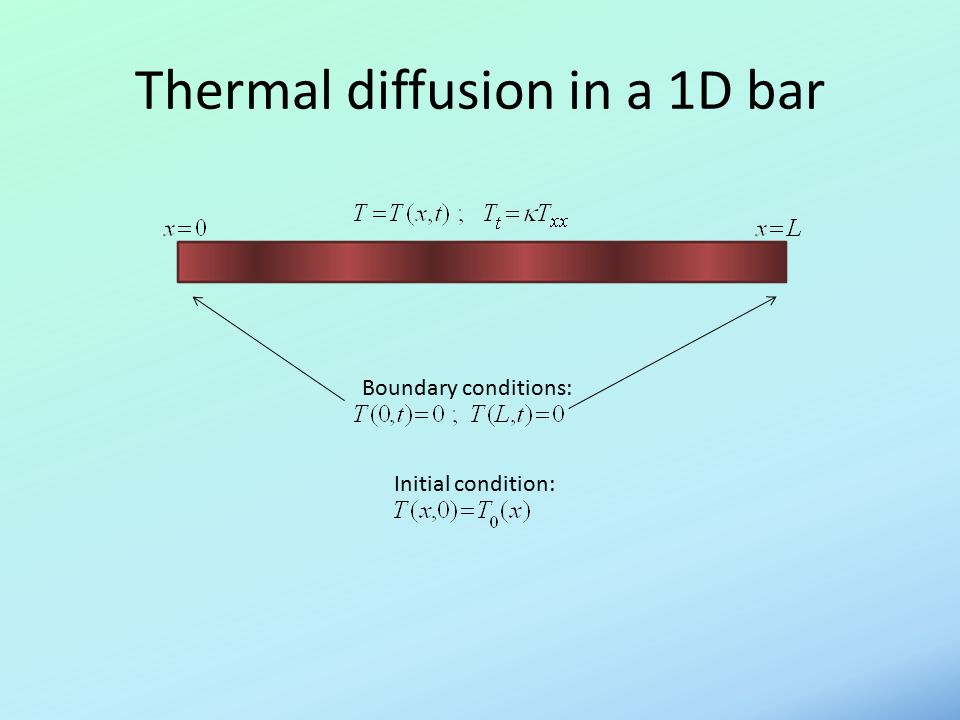 Thermal diffusion in a 1D bar

$T = T(x,t)$ ; $T_t = \kappa T_{xx}$

$x=0$

$x=L$

Boundary conditions:
$T(0,t)=0$ ; $T(L,t)=0$

Initial condition:
$T(x,0)=T_0(x)$